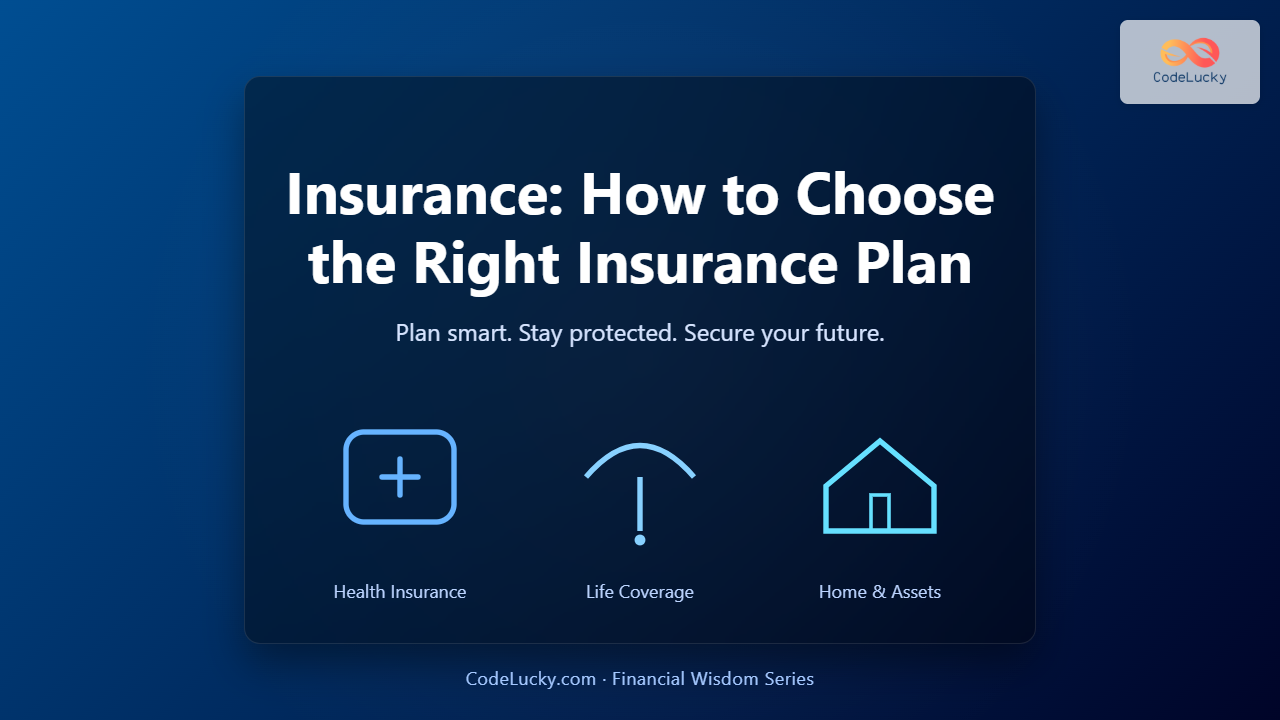 CodeLucky

Insurance: How to Choose the Right Insurance Plan

Plan smart. Stay protected. Secure your future.

Health Insurance

Life Coverage

Home & Assets

CodeLucky.com · Financial Wisdom Series